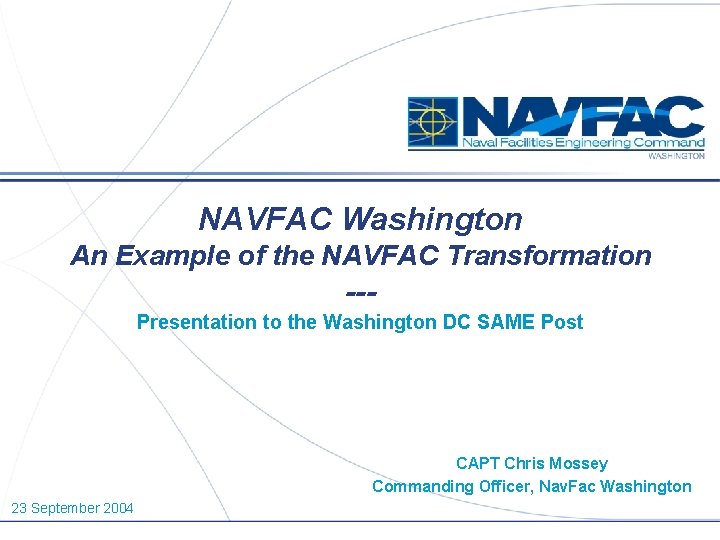 NAVFAC
Naval Facilities Engineering Command
WASHINGTON

NAVFAC Washington
An Example of the NAVFAC Transformation
---
Presentation to the Washington DC SAME Post

CAPT Chris Mossey
Commanding Officer, NavFac Washington

23 September 2004